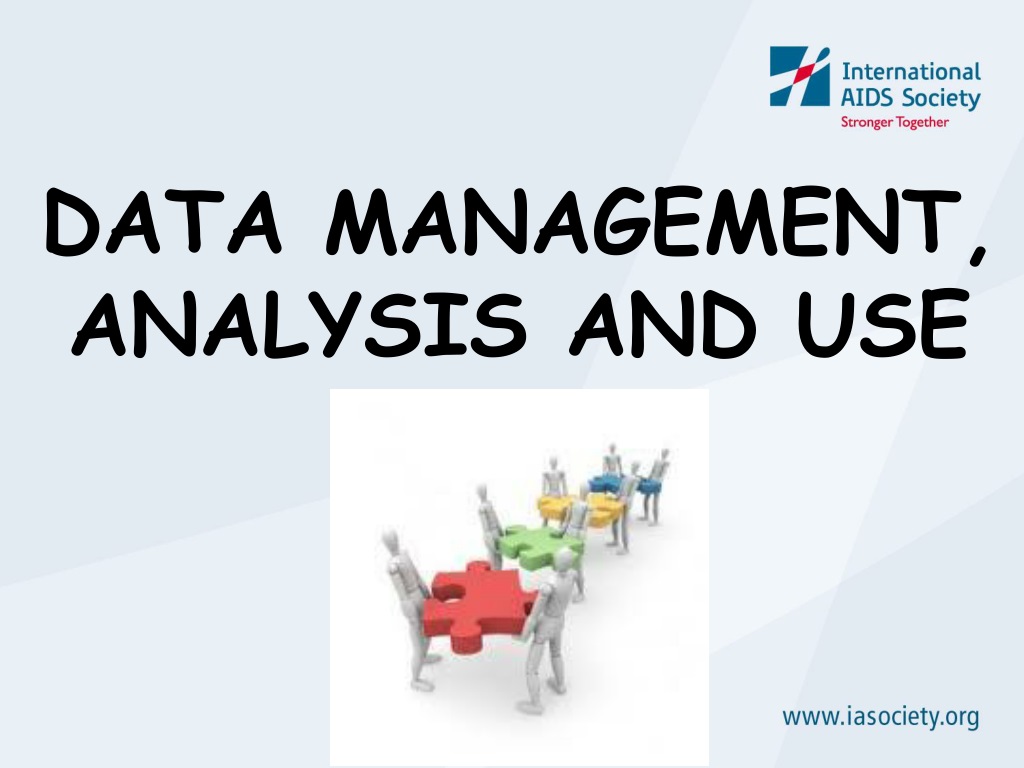 International AIDS Society
Stronger Together

DATA MANAGEMENT, ANALYSIS AND USE

www.iasociety.org